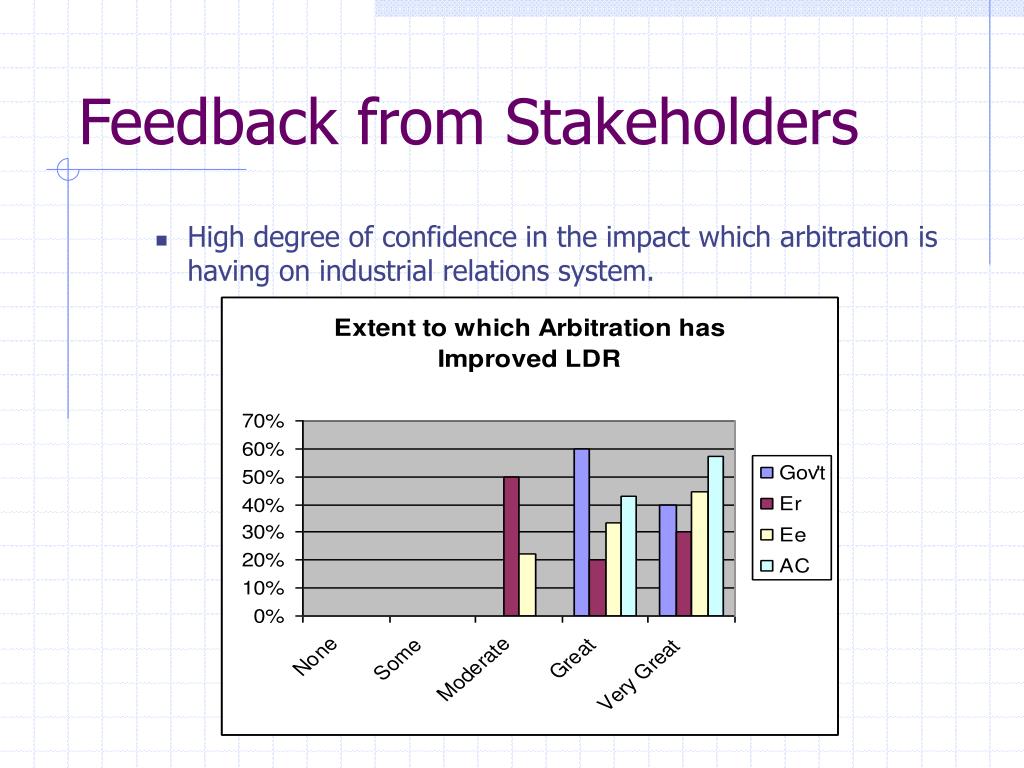 Feedback from Stakeholders

High degree of confidence in the impact which arbitration is having on industrial relations system.

Extent to which Arbitration has Improved LDR

70%
60%
50%
40%
30%
20%
10%
0%

None
Some
Moderate
Great
Very Great

Gov't
Er
Ee
AC